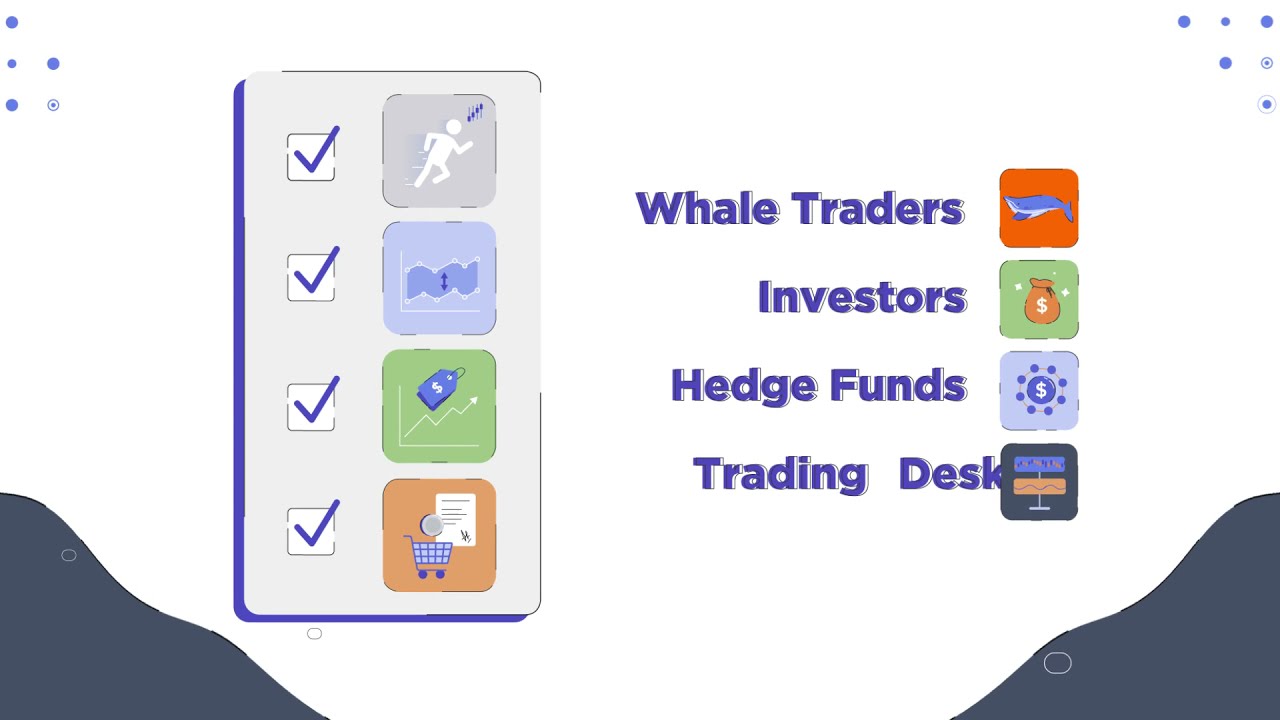 Whale Traders

Investors

Hedge Funds

Trading Desk